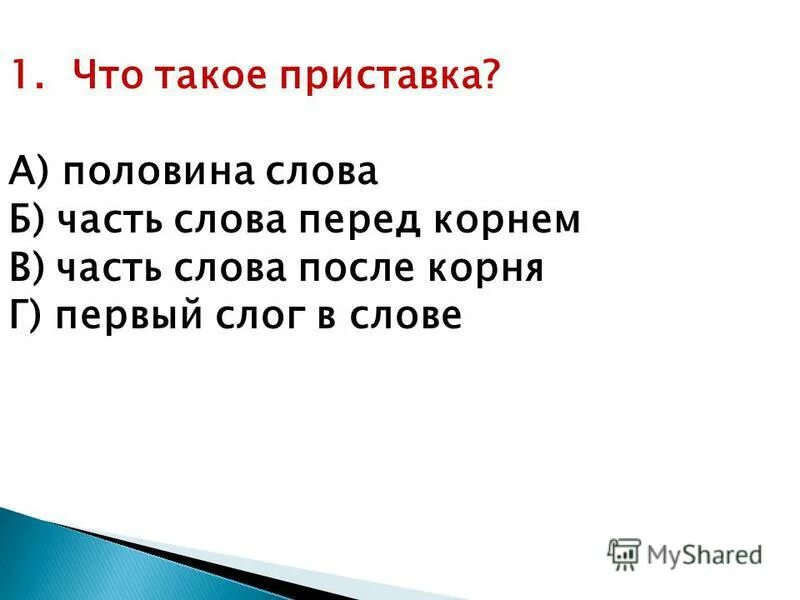 1. Что такое приставка?

А) половина слова
Б) часть слова перед корнем
В) часть слова после корня
Г) первый слог в слове

MyShared